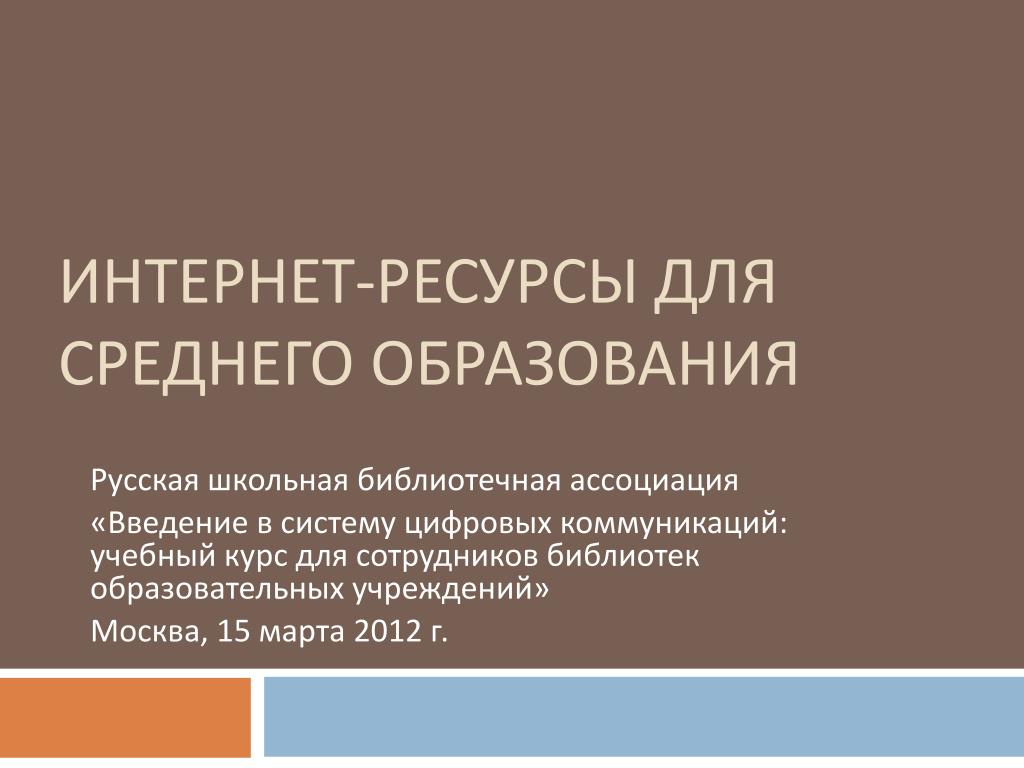 ИНТЕРНЕТ-РЕСУРСЫ ДЛЯ СРЕДНЕГО ОБРАЗОВАНИЯ

Русская школьная библиотечная ассоциация

«Введение в систему цифровых коммуникаций: учебный курс для сотрудников библиотек образовательных учреждений»

Москва, 15 марта 2012 г.